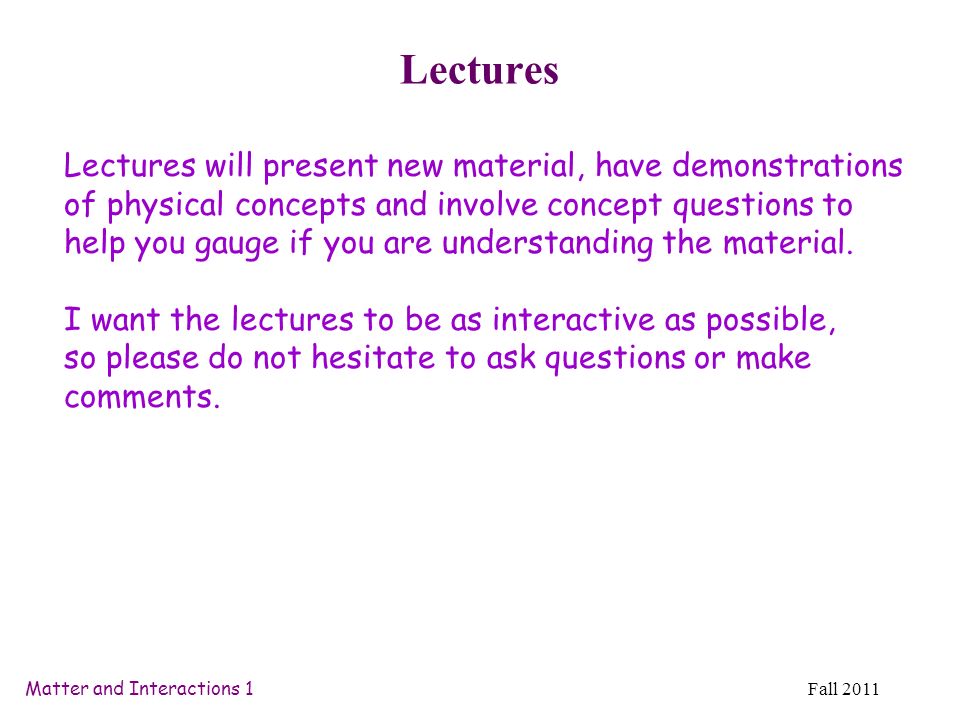 Lectures

Lectures will present new material, have demonstrations of physical concepts and involve concept questions to help you gauge if you are understanding the material.

I want the lectures to be as interactive as possible, so please do not hesitate to ask questions or make comments.

Matter and Interactions 1

Fall 2011